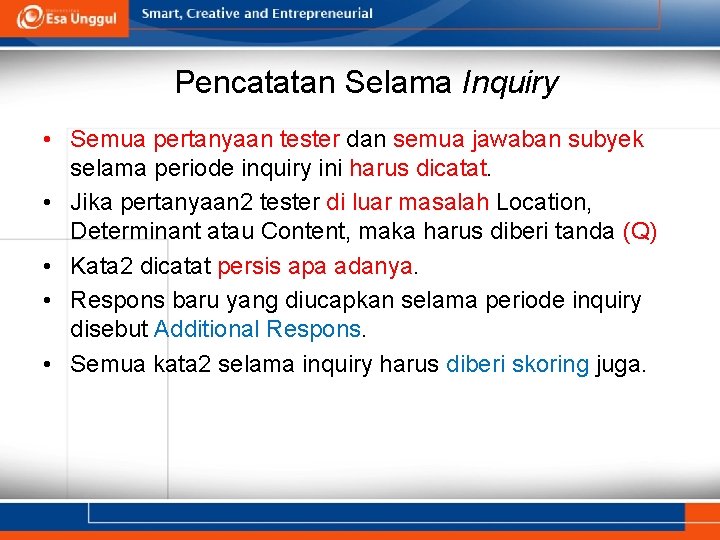 Esa Unggul

Smart, Creative and Entrepreneurial

Pencatatan Selama Inquiry

• Semua pertanyaan tester dan semua jawaban subyek selama periode inquiry ini harus dicatat.
• Jika pertanyaan2 tester di luar masalah Location, Determinant atau Content, maka harus diberi tanda (Q)
• Kata2 dicatat persis apa adanya.
• Respons baru yang diucapkan selama periode inquiry disebut Additional Respons.
• Semua kata2 selama inquiry harus diberi skoring juga.